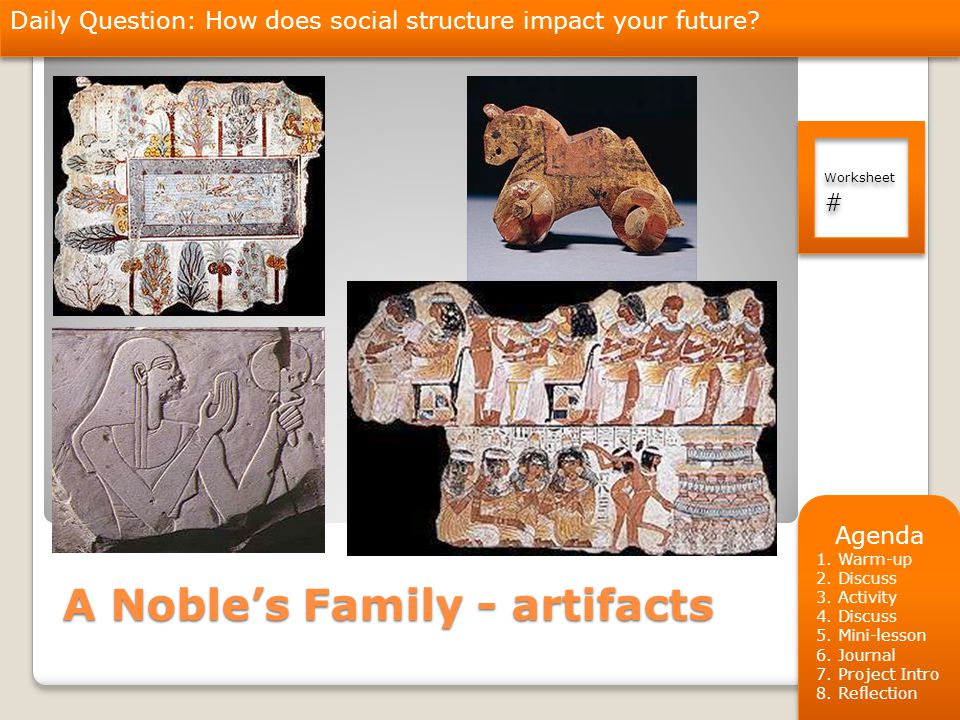 Daily Question: How does social structure impact your future?

Worksheet
#

A Noble's Family - artifacts

Agenda
1. Warm-up
2. Discuss
3. Activity
4. Discuss
5. Mini-lesson
6. Journal
7. Project Intro
8. Reflection